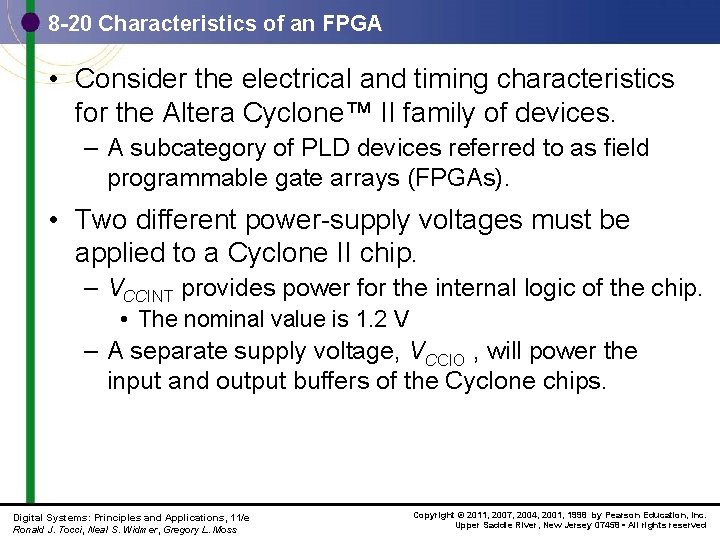 8-20 Characteristics of an FPGA

• Consider the electrical and timing characteristics for the Altera Cyclone™ II family of devices.
– A subcategory of PLD devices referred to as field programmable gate arrays (FPGAs).

• Two different power-supply voltages must be applied to a Cyclone II chip.
– $V_{CCINT}$ provides power for the internal logic of the chip.
• The nominal value is 1.2 V
– A separate supply voltage, $V_{CCIO}$ , will power the input and output buffers of the Cyclone chips.

Digital Systems: Principles and Applications, 11/e
Ronald J. Tocci, Neal S. Widmer, Gregory L. Moss

Copyright © 2011, 2007, 2004, 2001, 1998 by Pearson Education, Inc.
Upper Saddle River, New Jersey 07458 • All rights reserved